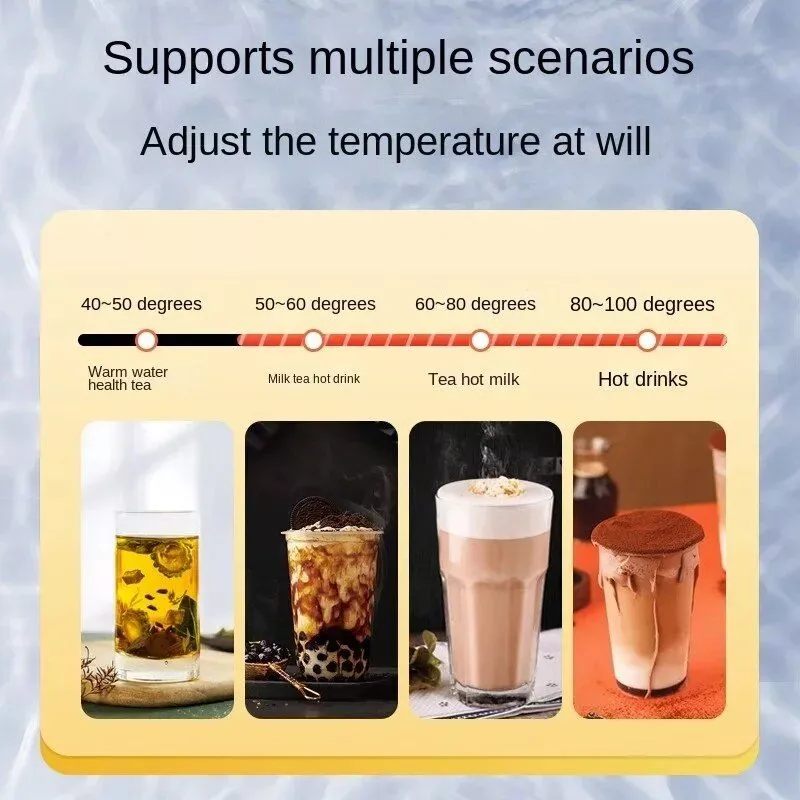 Supports multiple scenarios

Adjust the temperature at will

40~50 degrees

50~60 degrees

60~80 degrees

80~100 degrees

Warm water health tea

Milk tea hot drink

Tea hot milk

Hot drinks